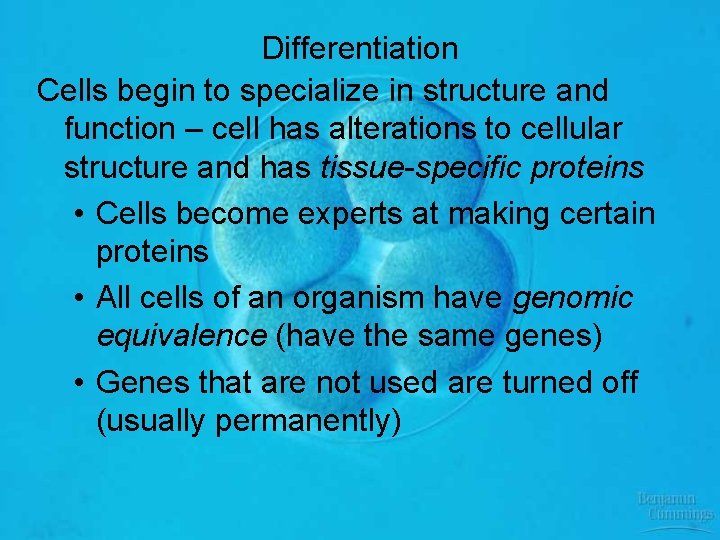 Differentiation

Cells begin to specialize in structure and function – cell has alterations to cellular structure and has tissue-specific proteins

• Cells become experts at making certain proteins

• All cells of an organism have genomic equivalence (have the same genes)

• Genes that are not used are turned off (usually permanently)

Benjamin Cummings